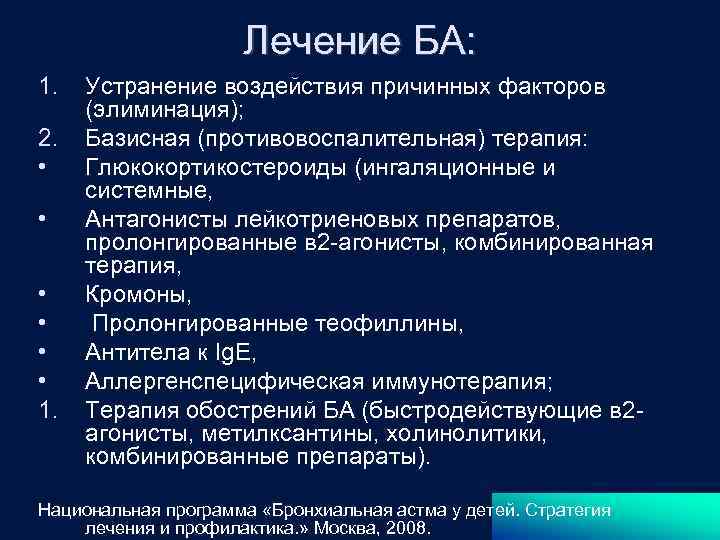 Лечение БА:

1. Устранение воздействия причинных факторов (элиминация);
2. Базисная (противовоспалительная) терапия:
• Глюкокортикостероиды (ингаляционные и системные,
• Антагонисты лейкотриеновых препаратов, пролонгированные в2-агонисты, комбинированная терапия,
• Кромоны,
• Пролонгированные теофиллины,
• Антитела к IgE,
• Аллергенспецифическая иммунотерапия;
1. Терапия обострений БА (быстродействующие в2-агонисты, метилксантины, холинолитики, комбинированные препараты).

Национальная программа «Бронхиальная астма у детей. Стратегия лечения и профилактика.» Москва, 2008.